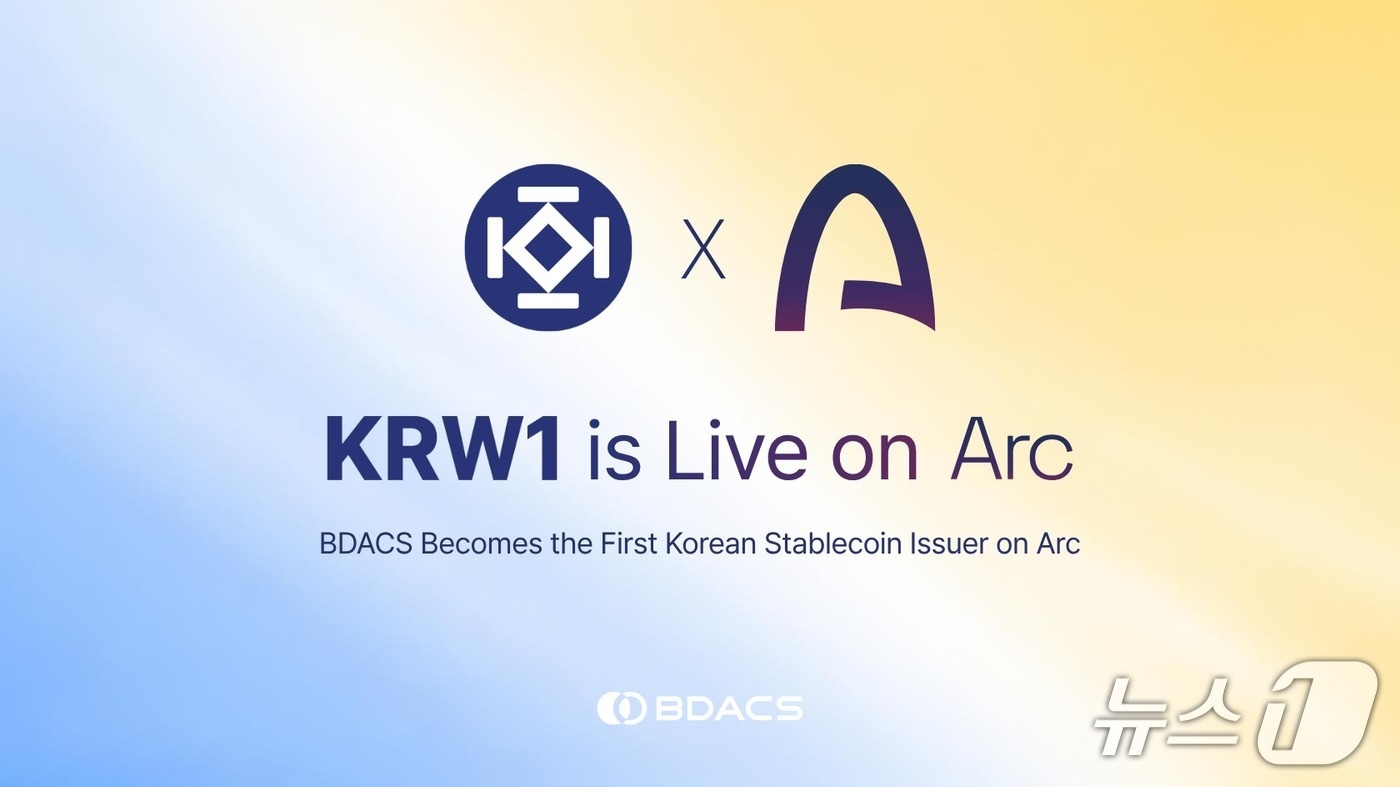 X

KRW1 is Live on Arc

BDACS Becomes the First Korean Stablecoin Issuer on Arc

BDACS

뉴스1